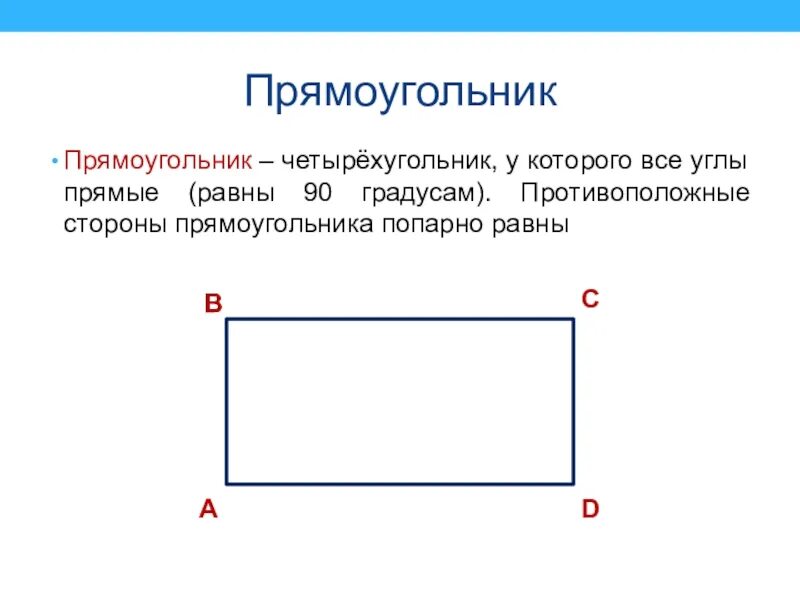 Прямоугольник

• Прямоугольник – четырёхугольник, у которого все углы прямые (равны 90 градусам). Противоположные стороны прямоугольника попарно равны

B

C

A

D